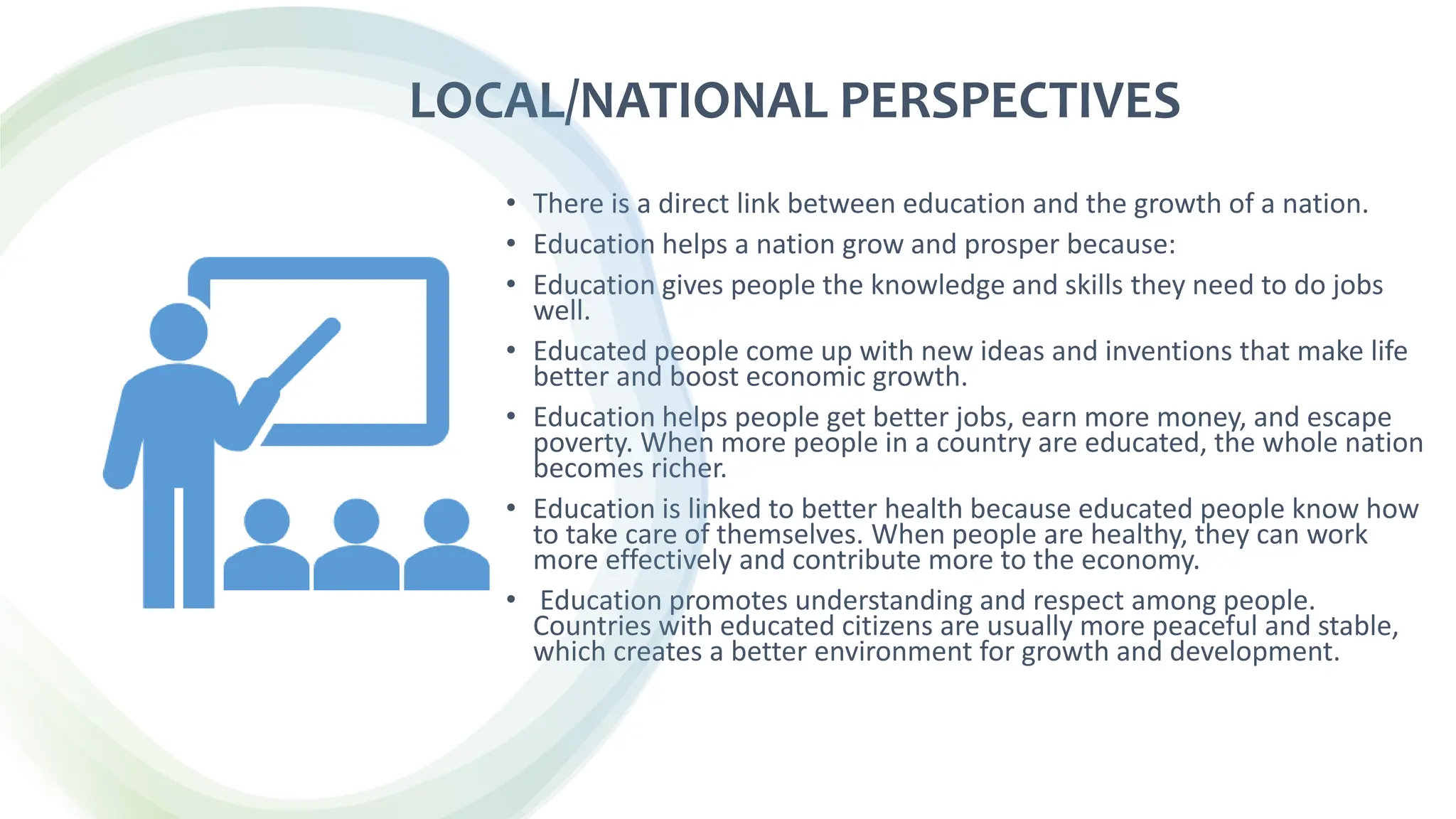 LOCAL/NATIONAL PERSPECTIVES

• There is a direct link between education and the growth of a nation.
• Education helps a nation grow and prosper because:
• Education gives people the knowledge and skills they need to do jobs well.
• Educated people come up with new ideas and inventions that make life better and boost economic growth.
• Education helps people get better jobs, earn more money, and escape poverty. When more people in a country are educated, the whole nation becomes richer.
• Education is linked to better health because educated people know how to take care of themselves. When people are healthy, they can work more effectively and contribute more to the economy.
• Education promotes understanding and respect among people. Countries with educated citizens are usually more peaceful and stable, which creates a better environment for growth and development.